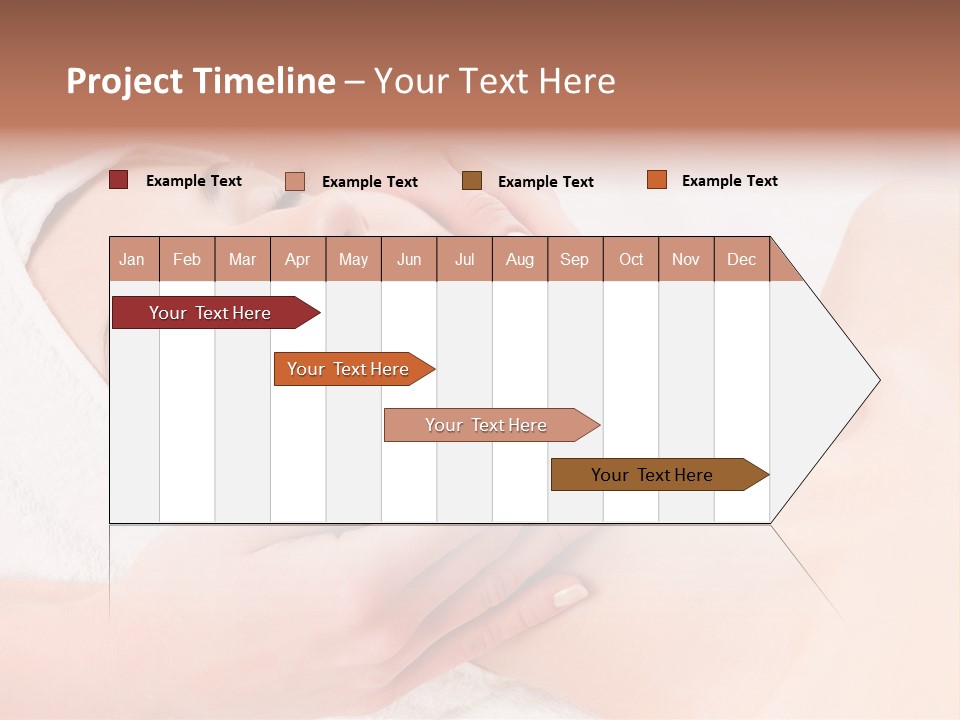 Project Timeline – Your Text Here

Example Text Example Text Example Text Example Text

| Jan | Feb | Mar | Apr | May | Jun | Jul | Aug | Sep | Oct | Nov | Dec |
|---|---|---|---|---|---|---|---|---|---|---|---|

Your Text Here

Your Text Here

Your Text Here

Your Text Here